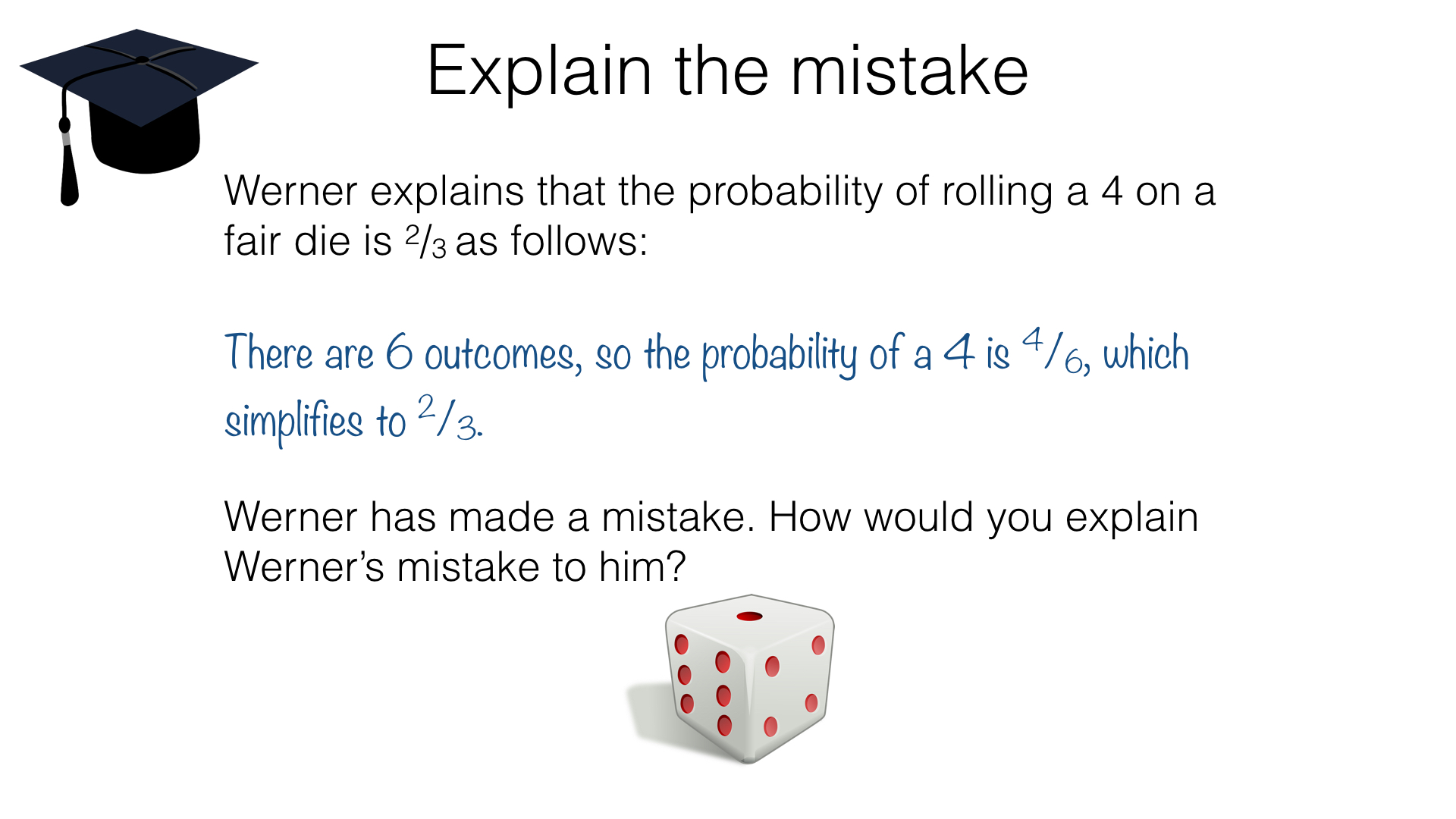 Explain the mistake

Werner explains that the probability of rolling a 4 on a fair die is $^2/_3$ as follows:

There are 6 outcomes, so the probability of a 4 is $^4/_6$, which simplifies to $^2/_3$.

Werner has made a mistake. How would you explain Werner's mistake to him?